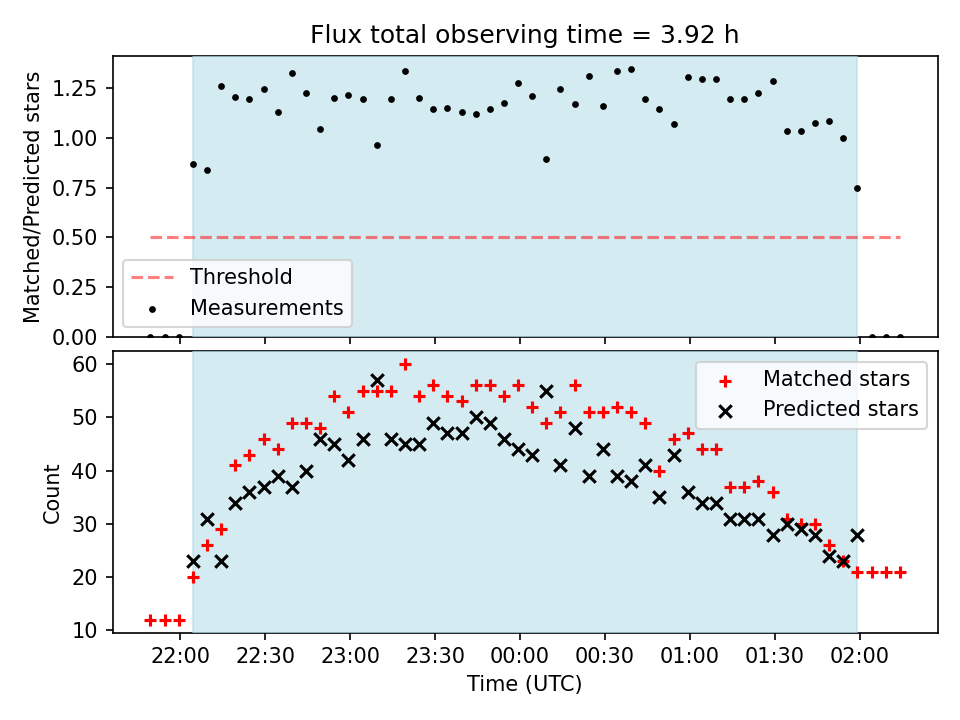 Flux total observing time = 3.92 h

Matched/Predicted stars

1.25
1.00
0.75
0.50
0.25
0.00

Threshold
Measurements

Count

60
50
40
30
20
10

Matched stars
Predicted stars

22:00 22:30 23:00 23:30 00:00 00:30 01:00 01:30 02:00

Time (UTC)